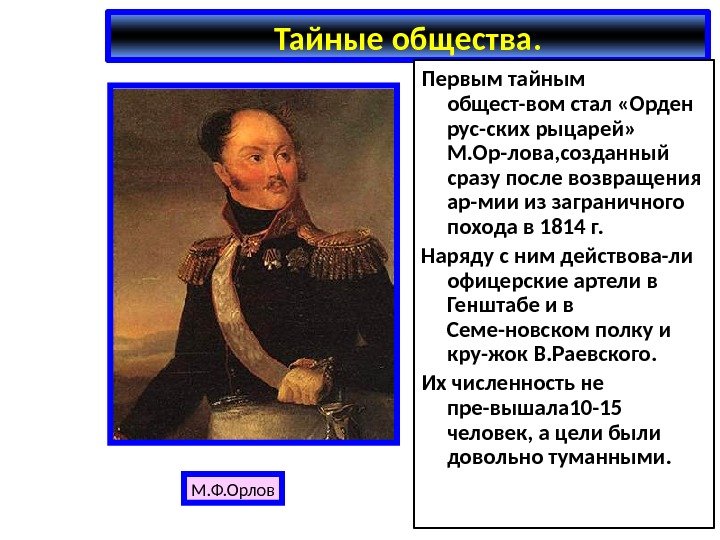 Тайные общества.

Первым тайным общест-вом стал «Орден рус-ских рыцарей» М.Ор-лова,созданный сразу после возвращения ар-мии из заграничного похода в 1814 г.

Наряду с ним действова-ли офицерские артели в Генштабе и в Семе-новском полку и кру-жок В.Раевского.

Их численность не пре-вышала10-15 человек, а цели были довольно туманными.

М.Ф.Орлов